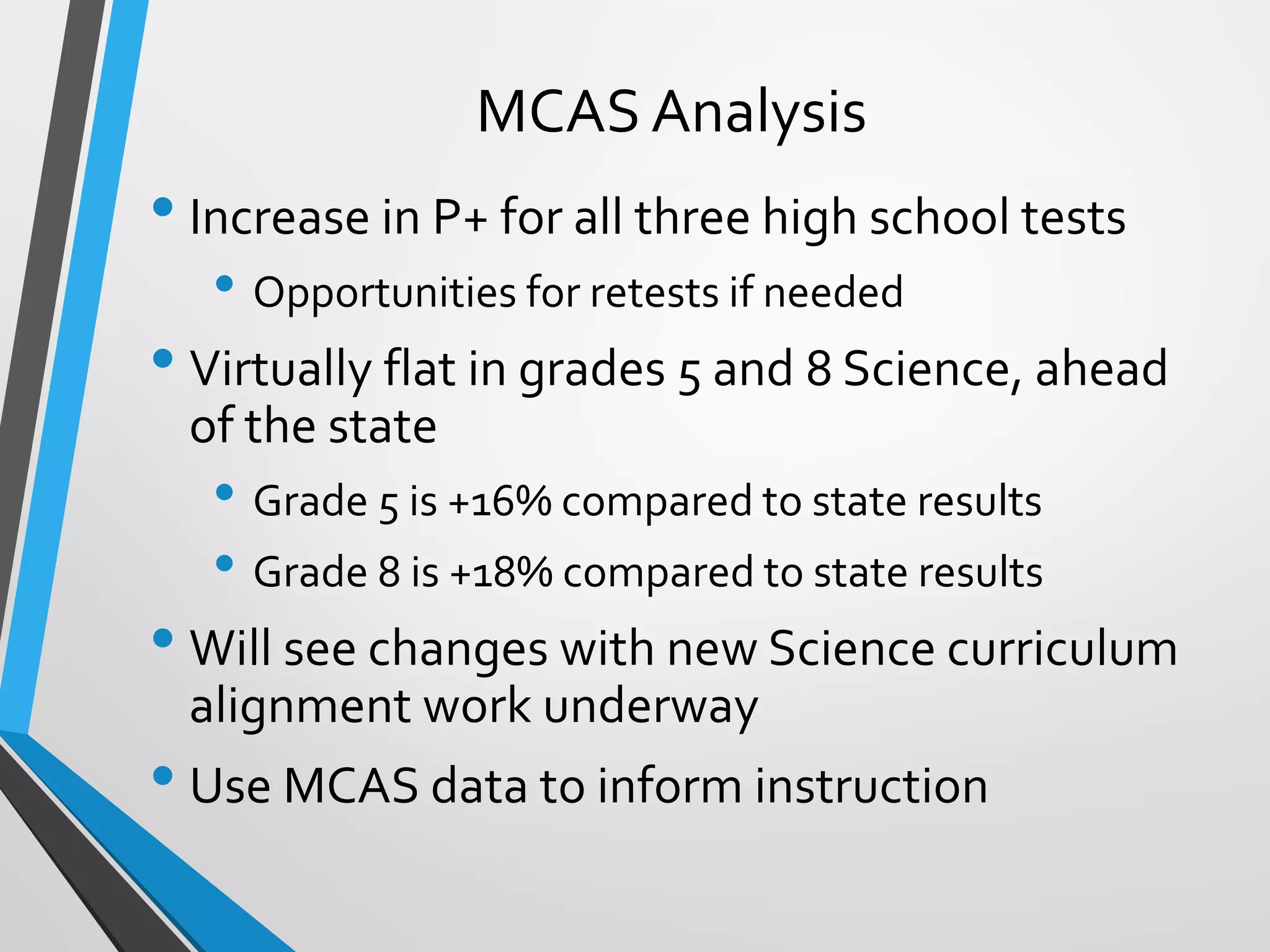 MCAS Analysis

• Increase in P+ for all three high school tests
  • Opportunities for retests if needed
• Virtually flat in grades 5 and 8 Science, ahead of the state
  • Grade 5 is +16% compared to state results
  • Grade 8 is +18% compared to state results
• Will see changes with new Science curriculum alignment work underway
• Use MCAS data to inform instruction